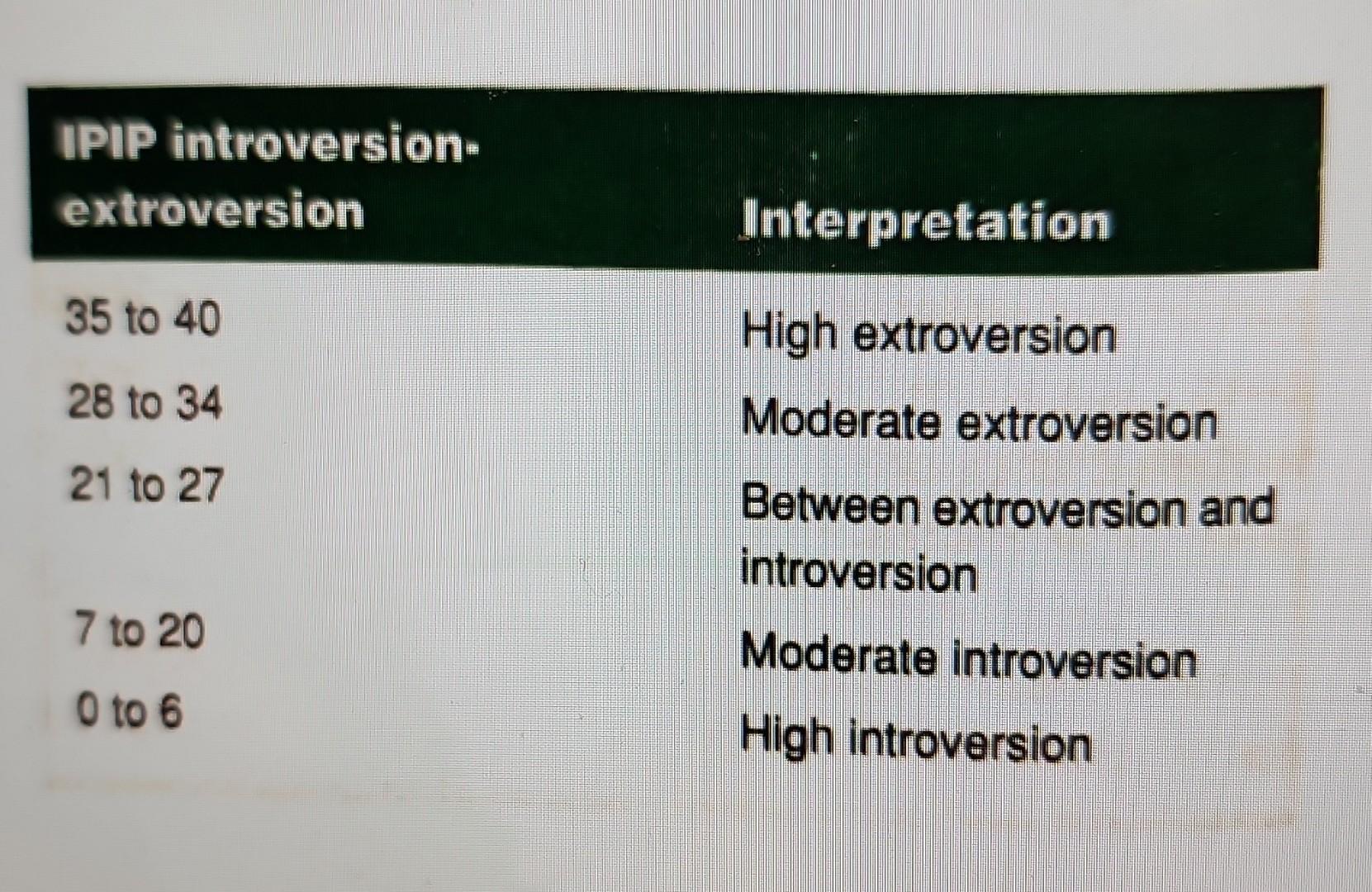 | IPIP introversion-extroversion | Interpretation |
|---|---|
| 35 to 40 | High extroversion |
| 28 to 34 | Moderate extroversion |
| 21 to 27 | Between extroversion and introversion |
| 7 to 20 | Moderate introversion |
| 0 to 6 | High introversion |